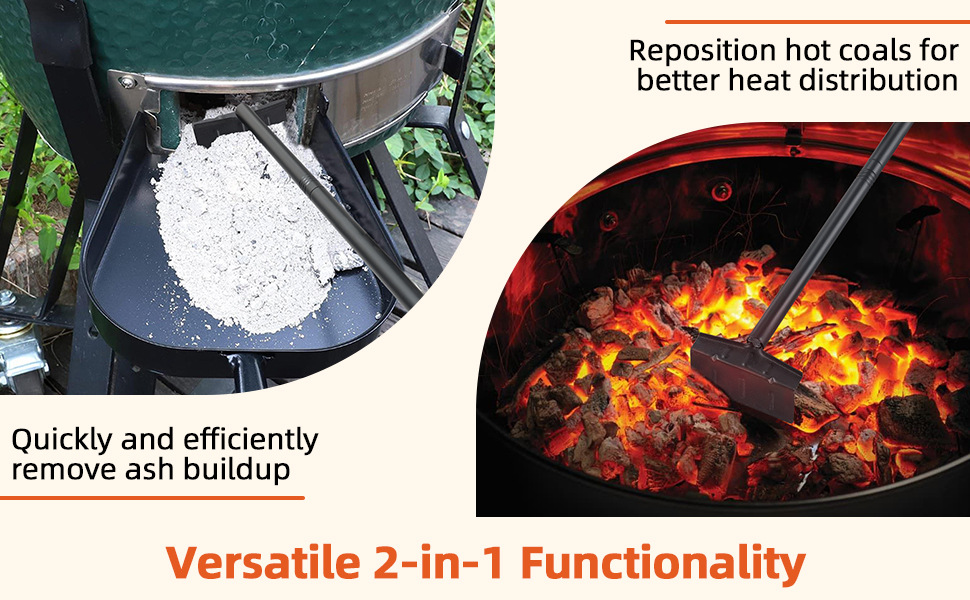 Reposition hot coals for better heat distribution

Quickly and efficiently remove ash buildup

Versatile 2-in-1 Functionality